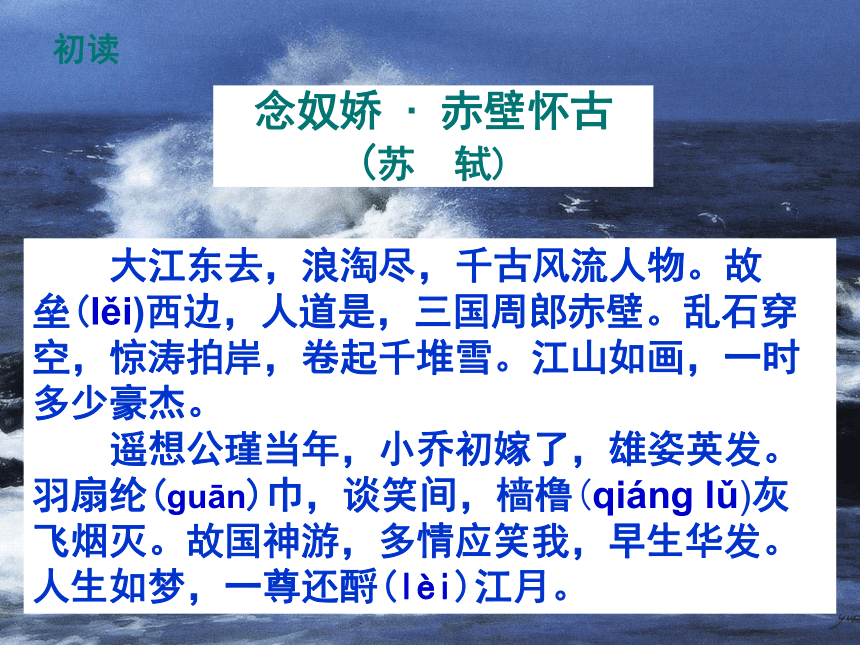 初读

念奴娇 · 赤壁怀古
（苏　轼）

大江东去，浪淘尽，千古风流人物。故垒(lěi)西边，人道是，三国周郎赤壁。乱石穿空，惊涛拍岸，卷起千堆雪。江山如画，一时多少豪杰。

遥想公瑾当年，小乔初嫁了，雄姿英发。羽扇纶(guān)巾，谈笑间，樯橹(qiáng lǔ)灰飞烟灭。故国神游，多情应笑我，早生华发。人生如梦，一尊还酹(lèi)江月。